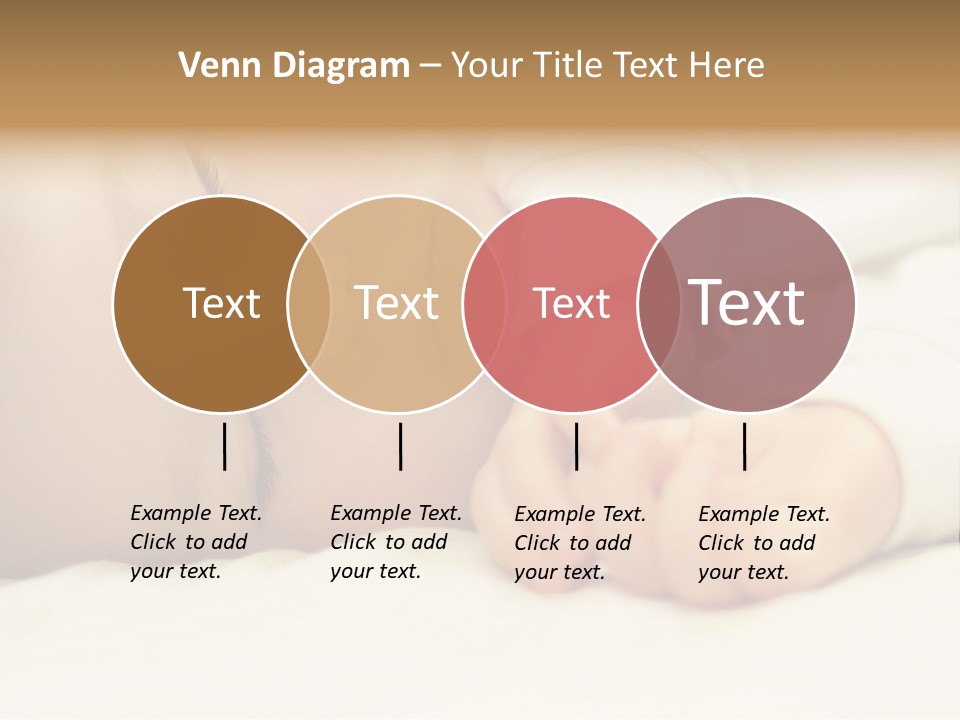 Venn Diagram – Your Title Text Here

Text

Text

Text

Text

Example Text. Click to add your text.

Example Text. Click to add your text.

Example Text. Click to add your text.

Example Text. Click to add your text.